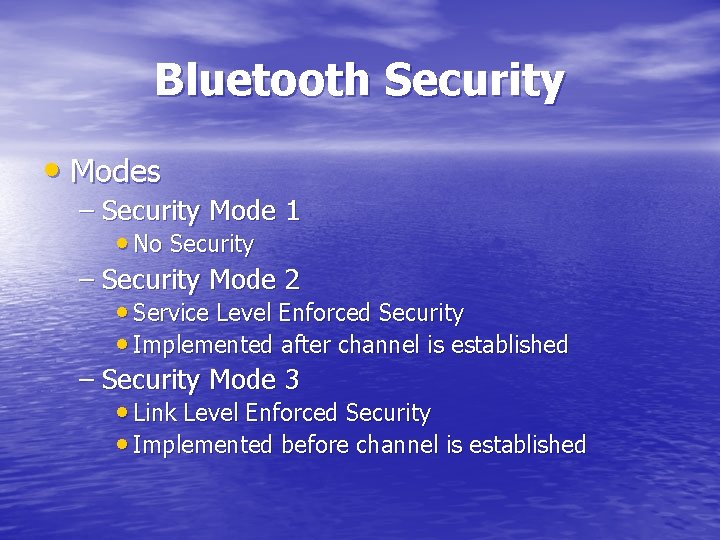 Bluetooth Security

• Modes
– Security Mode 1
• No Security
– Security Mode 2
• Service Level Enforced Security
• Implemented after channel is established
– Security Mode 3
• Link Level Enforced Security
• Implemented before channel is established